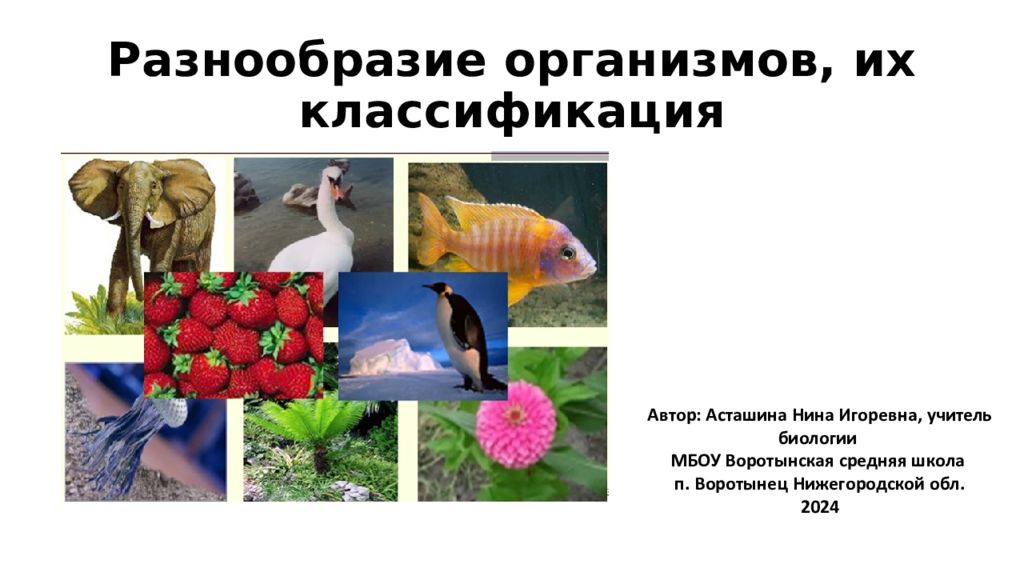 Разнообразие организмов, их классификация

Автор: Асташина Нина Игоревна, учитель биологии
МБОУ Воротынская средняя школа
п. Воротынец Нижегородской обл.
2024